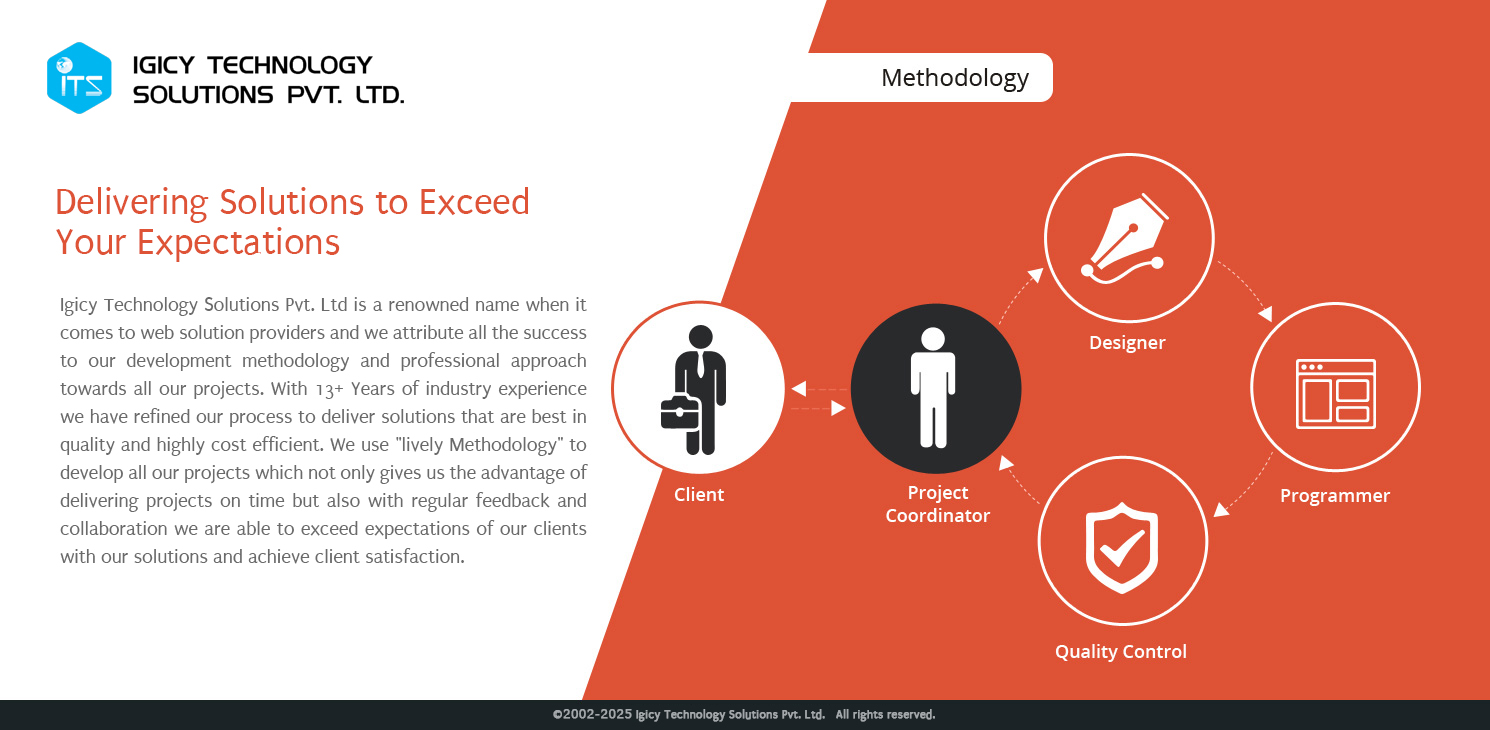 ITS

IGICY TECHNOLOGY SOLUTIONS PVT. LTD.

Methodology

Delivering Solutions to Exceed Your Expectations

Igicy Technology Solutions Pvt. Ltd is a renowned name when it comes to web solution providers and we attribute all the success to our development methodology and professional approach towards all our projects. With 13+ Years of industry experience we have refined our process to deliver solutions that are best in quality and highly cost efficient. We use "lively Methodology" to develop all our projects which not only gives us the advantage of delivering projects on time but also with regular feedback and collaboration we are able to exceed expectations of our clients with our solutions and achieve client satisfaction.

Client

Project Coordinator

Designer

Programmer

Quality Control

©2002-2025 Igicy Technology Solutions Pvt. Ltd. All rights reserved.